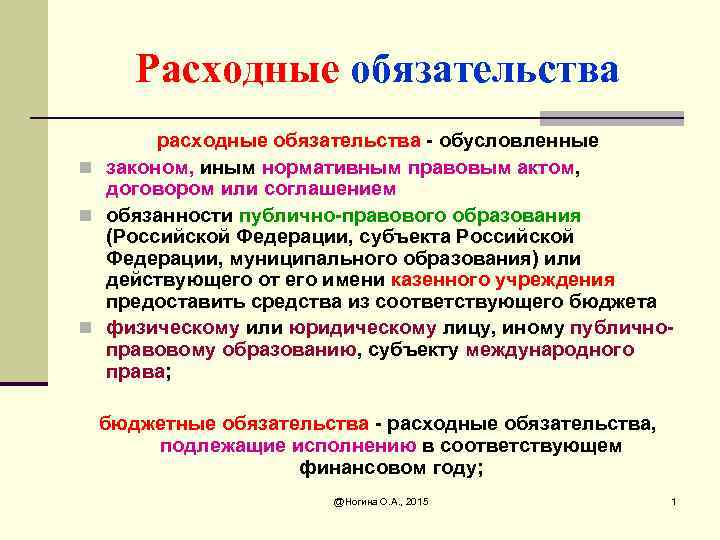 Расходные обязательства

расходные обязательства - обусловленные

законом, иным нормативным правовым актом, договором или соглашением

обязанности публично-правового образования (Российской Федерации, субъекта Российской Федерации, муниципального образования) или действующего от его имени казенного учреждения предоставить средства из соответствующего бюджета

физическому или юридическому лицу, иному публично-правовому образованию, субъекту международного права;

бюджетные обязательства - расходные обязательства, подлежащие исполнению в соответствующем финансовом году;

@Ногина О.А., 2015

1